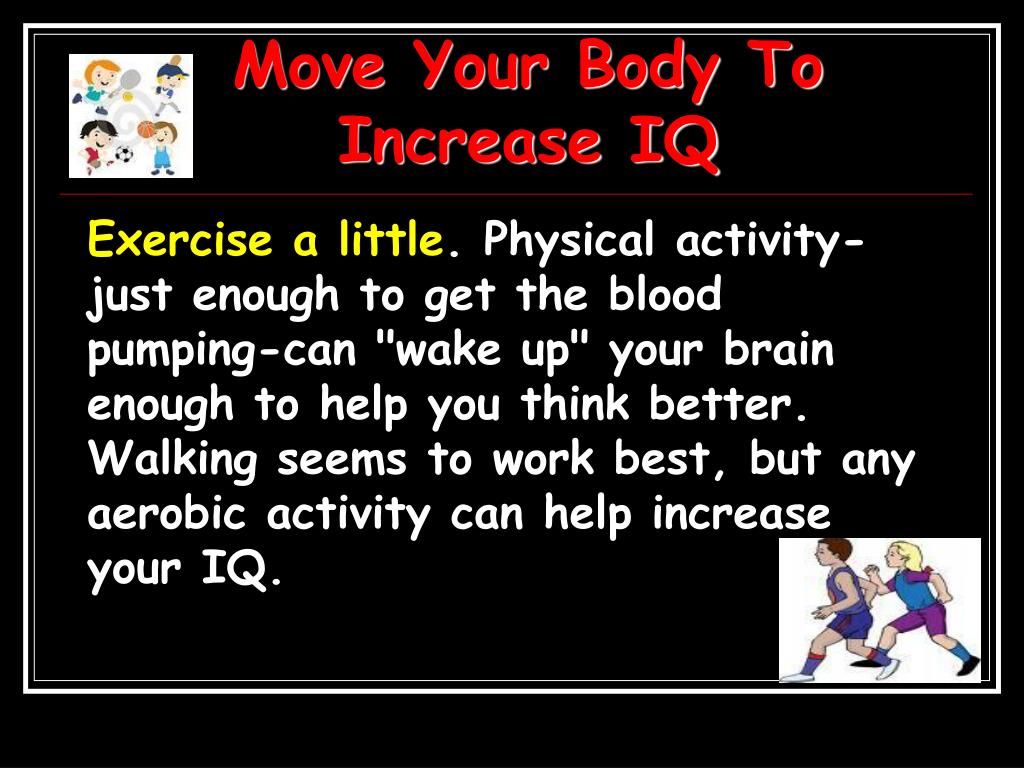 Move Your Body To Increase IQ

Exercise a little. Physical activity-just enough to get the blood pumping-can "wake up" your brain enough to help you think better. Walking seems to work best, but any aerobic activity can help increase your IQ.